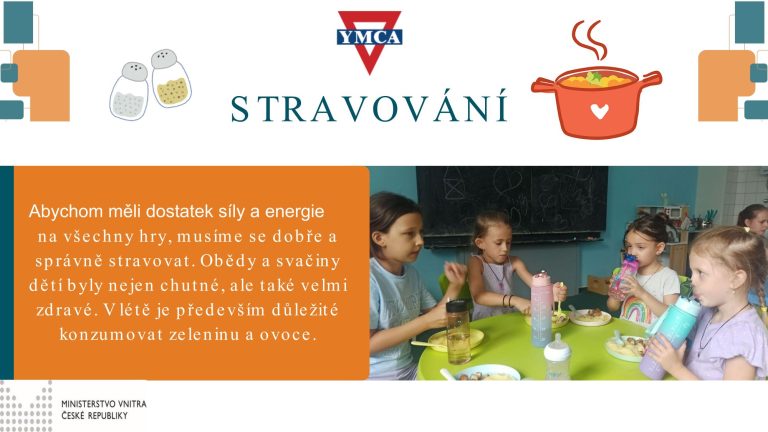 YMCA

STRAVOVÁNÍ

Abychom měli dostatek síly a energie na všechny hry, musíme se dobře a správně stravovat. Obědy a svačiny dětí byly nejen chutné, ale také velmi zdravé. V létě je především důležité konzumovat zeleninu a ovoce.

MINISTERSTVO VNITRA
ČESKÉ REPUBLIKY